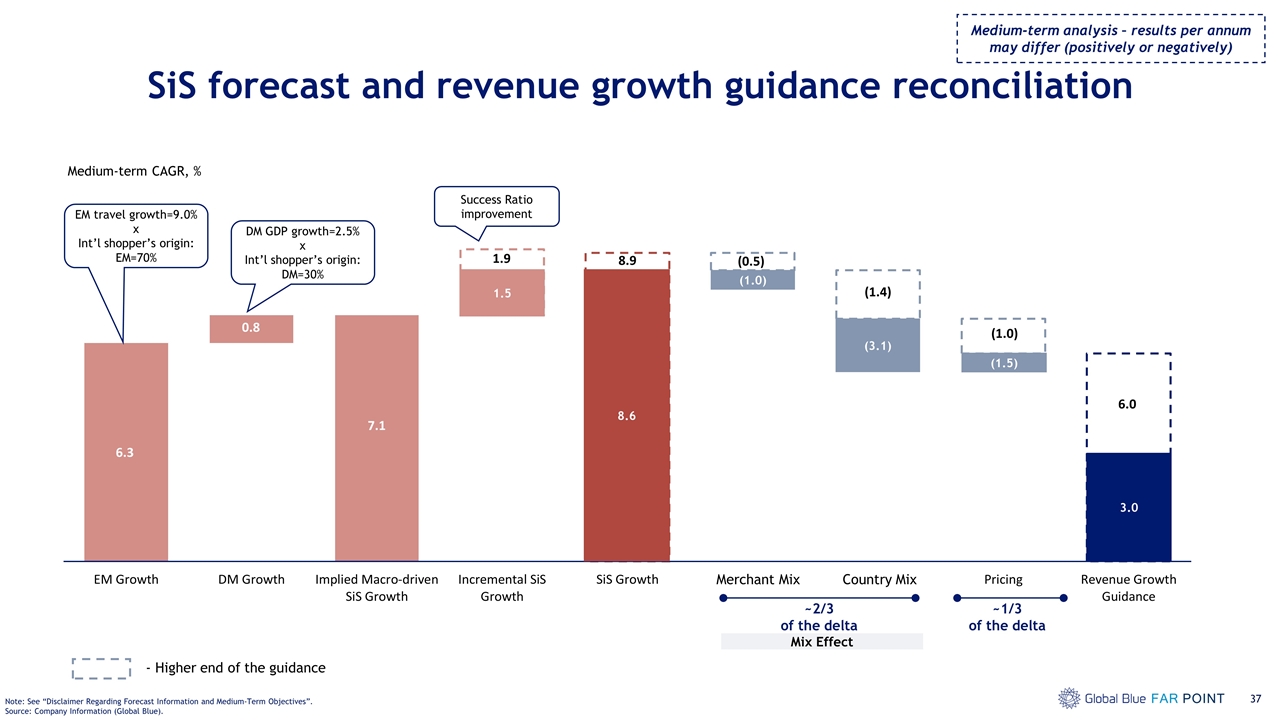 Medium-term analysis – results per annum may differ (positively or negatively)

SiS forecast and revenue growth guidance reconciliation

Medium-term CAGR, %

EM travel growth=9.0%
x
Int'l shopper's origin: EM=70%

DM GDP growth=2.5%
x
Int'l shopper's origin: DM=30%

Success Ratio improvement

6.3

0.8

7.1

1.9

1.5

8.9

8.6

(0.5)

(1.0)

(1.4)

(3.1)

(1.0)

(1.5)

6.0

3.0

EM Growth

DM Growth

Implied Macro-driven SiS Growth

Incremental SiS Growth

SiS Growth

Merchant Mix

Country Mix

Pricing

Revenue Growth Guidance

~2/3 of the delta

Mix Effect

~1/3 of the delta

- Higher end of the guidance

Note: See "Disclaimer Regarding Forecast Information and Medium-Term Objectives".
Source: Company Information (Global Blue).

Global Blue FAR POINT

37